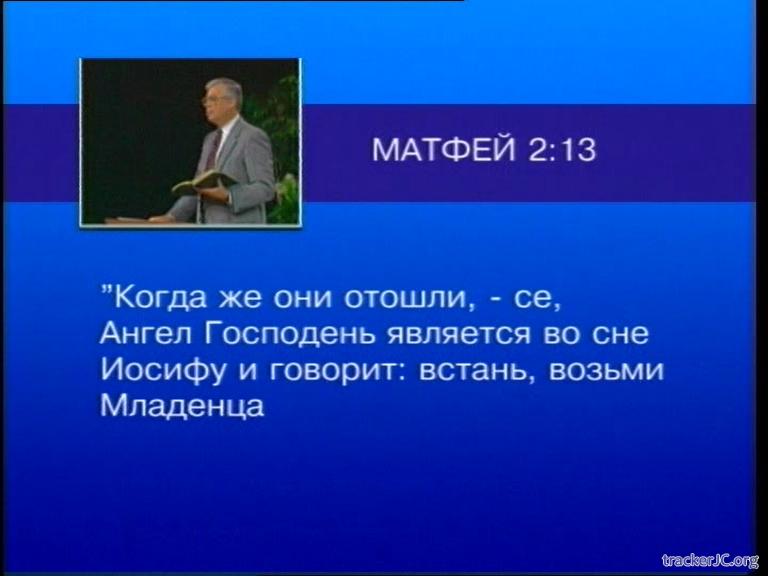 МАТФЕЙ 2:13

"Когда же они отошли, - се, Ангел Господень является во сне Иосифу и говорит: встань, возьми Младенца

trackerJC.org